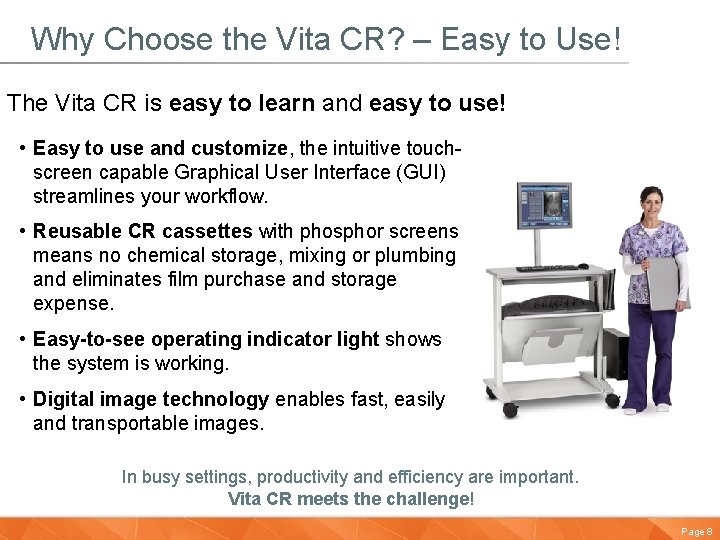 Why Choose the Vita CR? – Easy to Use!

The Vita CR is easy to learn and easy to use!

• Easy to use and customize, the intuitive touch-screen capable Graphical User Interface (GUI) streamlines your workflow.

• Reusable CR cassettes with phosphor screens means no chemical storage, mixing or plumbing and eliminates film purchase and storage expense.

• Easy-to-see operating indicator light shows the system is working.

• Digital image technology enables fast, easily and transportable images.

In busy settings, productivity and efficiency are important.
Vita CR meets the challenge!

Page 8